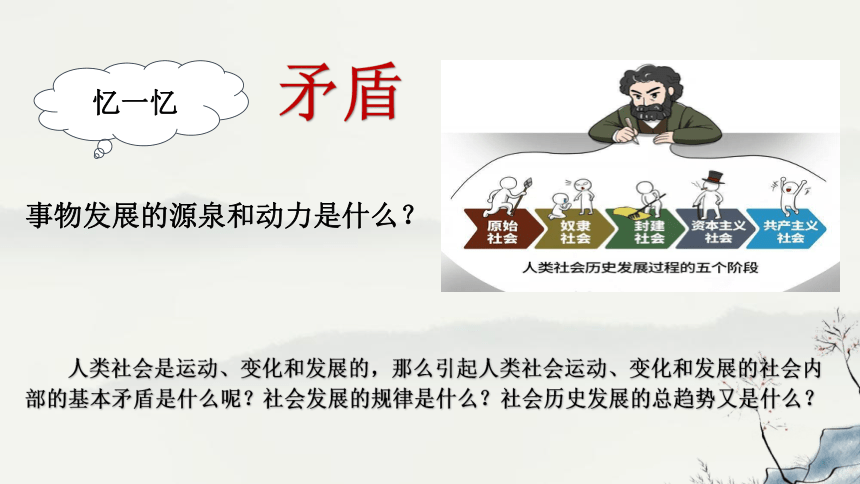 忆一忆

矛盾

事物发展的源泉和动力是什么？

原始社会
奴隶社会
封建社会
资本主义社会
共产主义社会

人类社会历史发展过程的五个阶段

人类社会是运动、变化和发展的，那么引起人类社会运动、变化和发展的社会内部的基本矛盾是什么呢？社会发展的规律是什么？社会历史发展的总趋势又是什么？